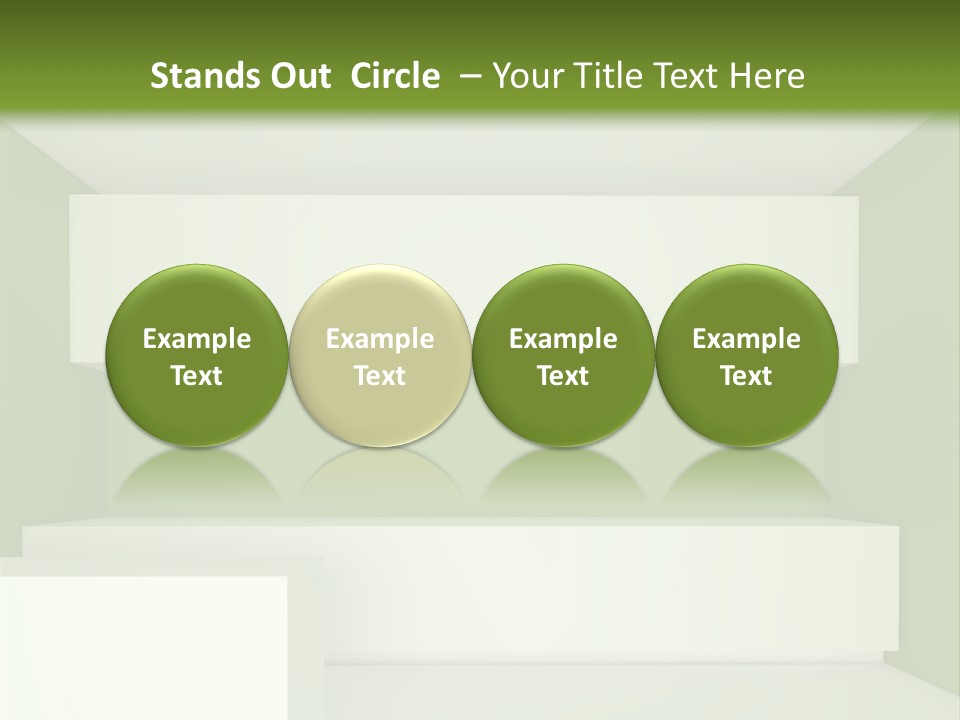 Stands Out Circle – Your Title Text Here

Example Text

Example Text

Example Text

Example Text